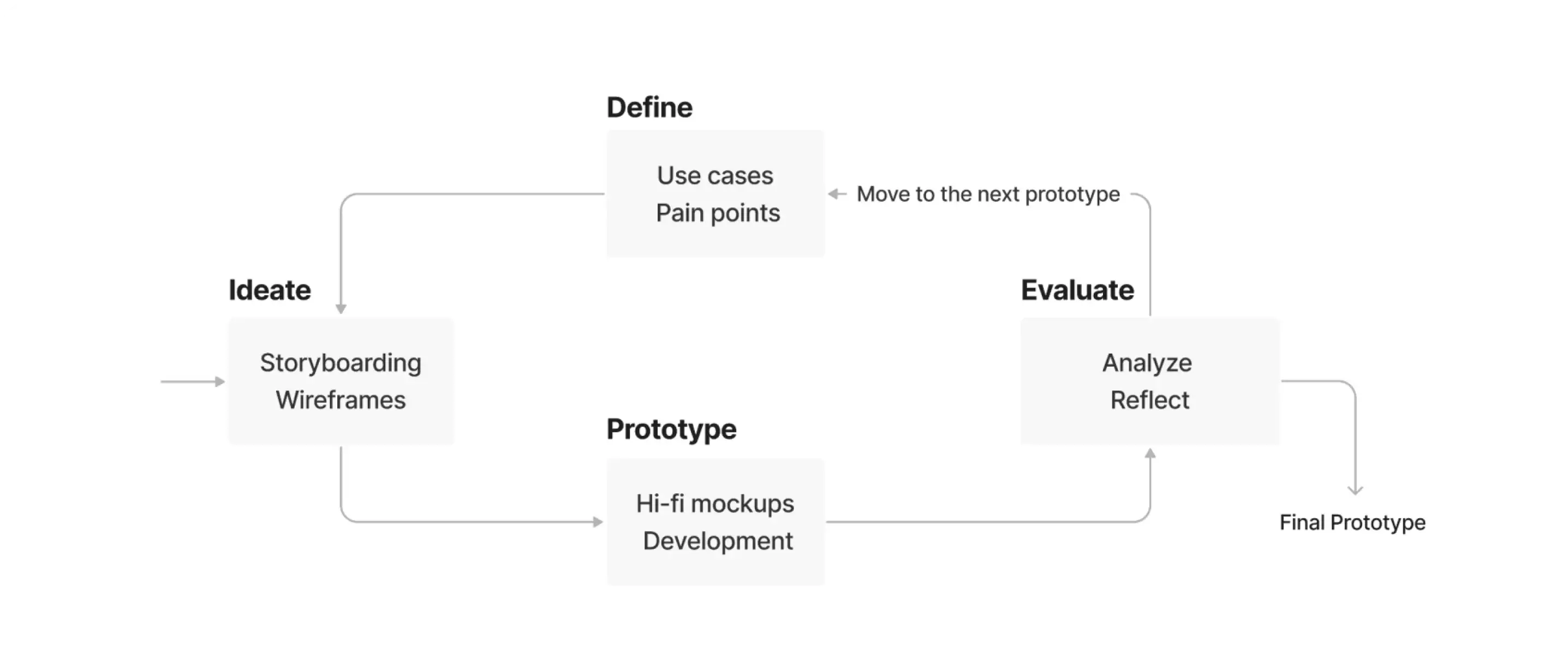 Define

Use cases
Pain points

Move to the next prototype

Ideate

Storyboarding
Wireframes

Evaluate

Analyze
Reflect

Prototype

Hi-fi mockups
Development

Final Prototype